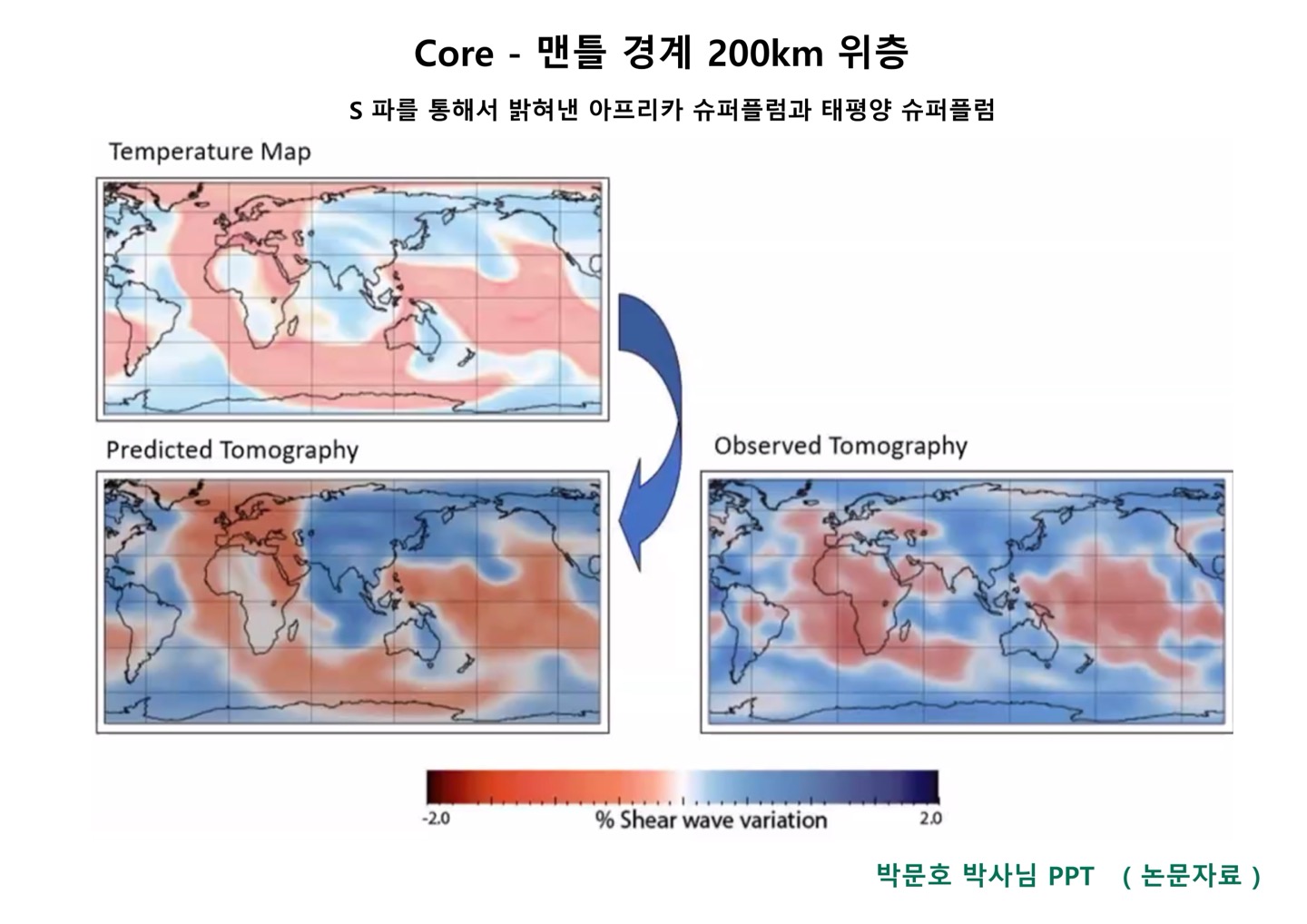 Core - 맨틀 경계 200km 위층

S 파를 통해서 밝혀낸 아프리카 슈퍼플럼과 태평양 슈퍼플럼

Temperature Map

Predicted Tomography

Observed Tomography

-2.0 % Shear wave variation 2.0

박문호 박사님 PPT ( 논문자료 )